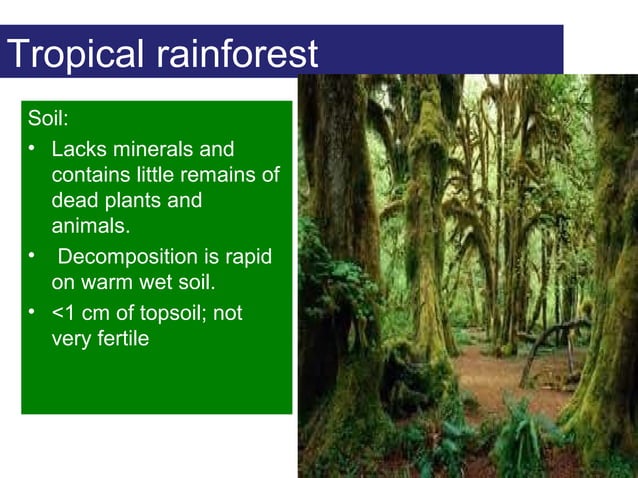 Tropical rainforest

Soil:

• Lacks minerals and contains little remains of dead plants and animals.
• Decomposition is rapid on warm wet soil.
• <1 cm of topsoil; not very fertile